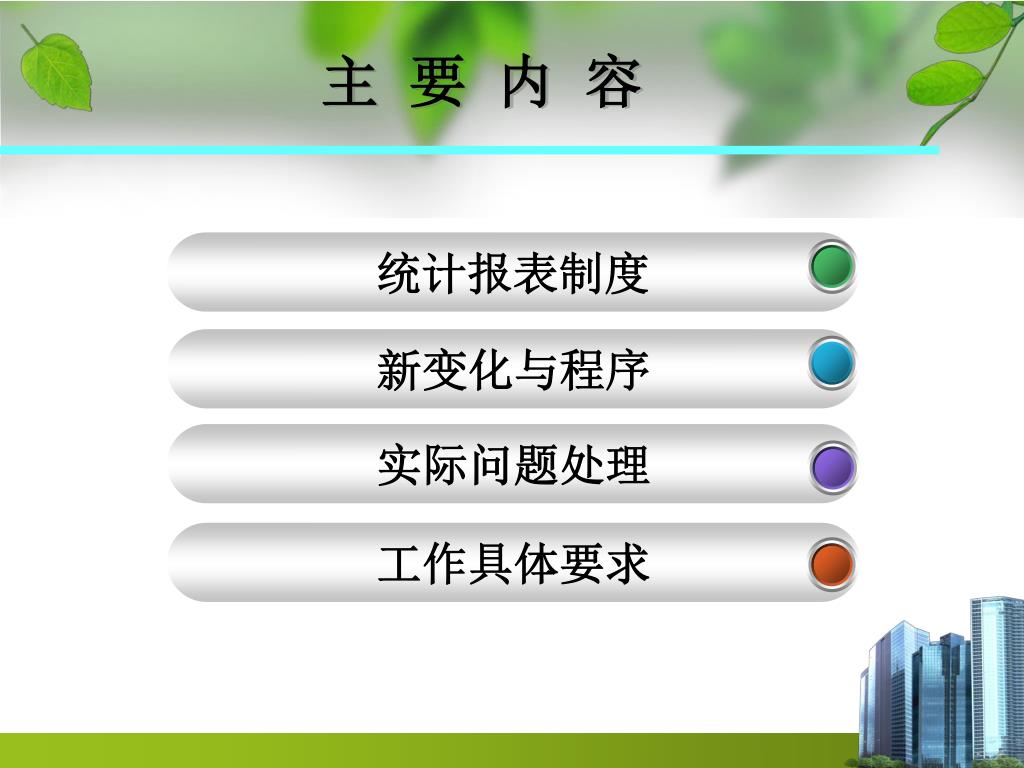 主 要 内 容

统计报表制度

新变化与程序

实际问题处理

工作具体要求